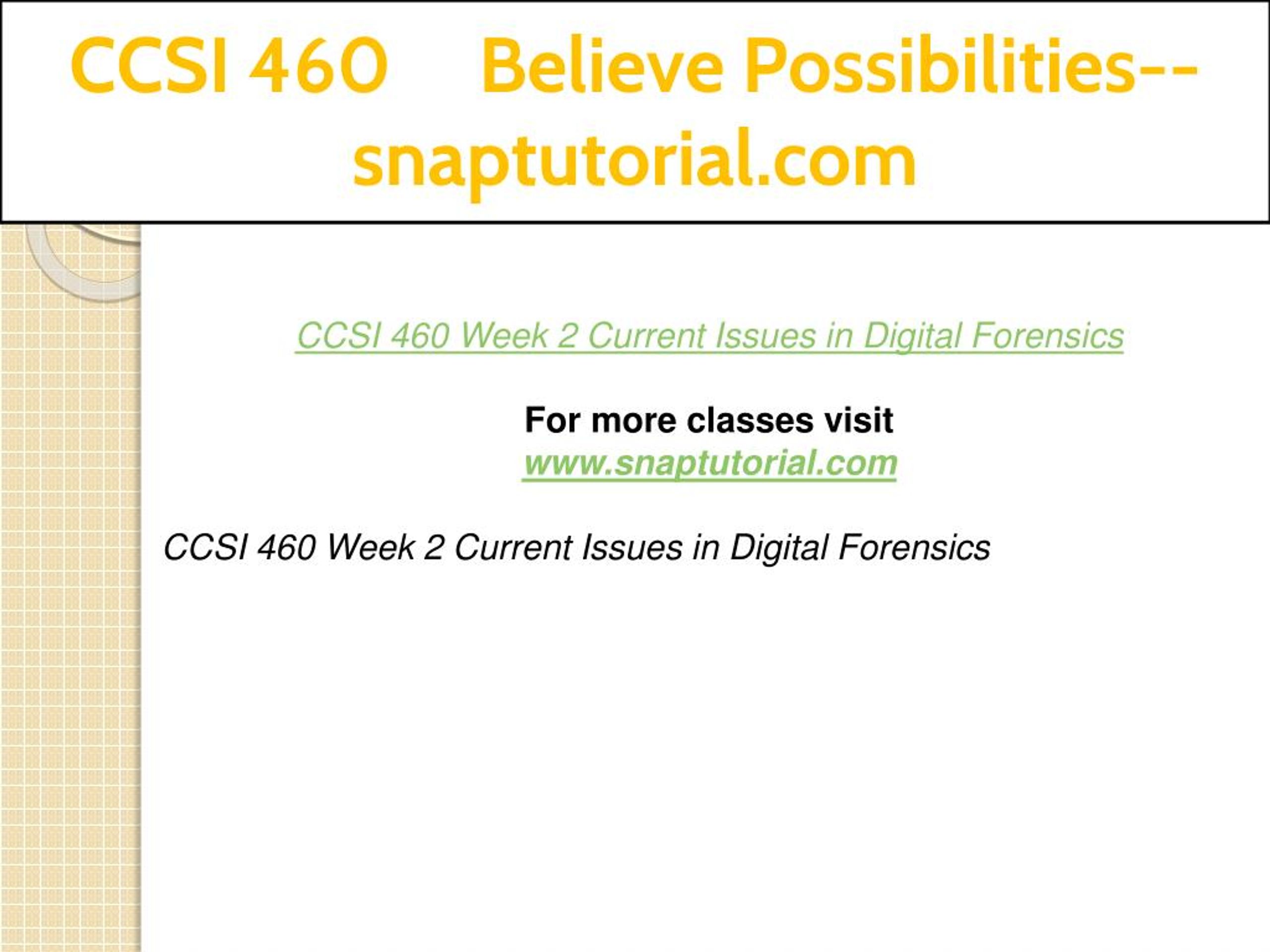 CCSI 460 Believe Possibilities--snaptutorial.com

CCSI 460 Week 2 Current Issues in Digital Forensics

For more classes visit
www.snaptutorial.com

CCSI 460 Week 2 Current Issues in Digital Forensics